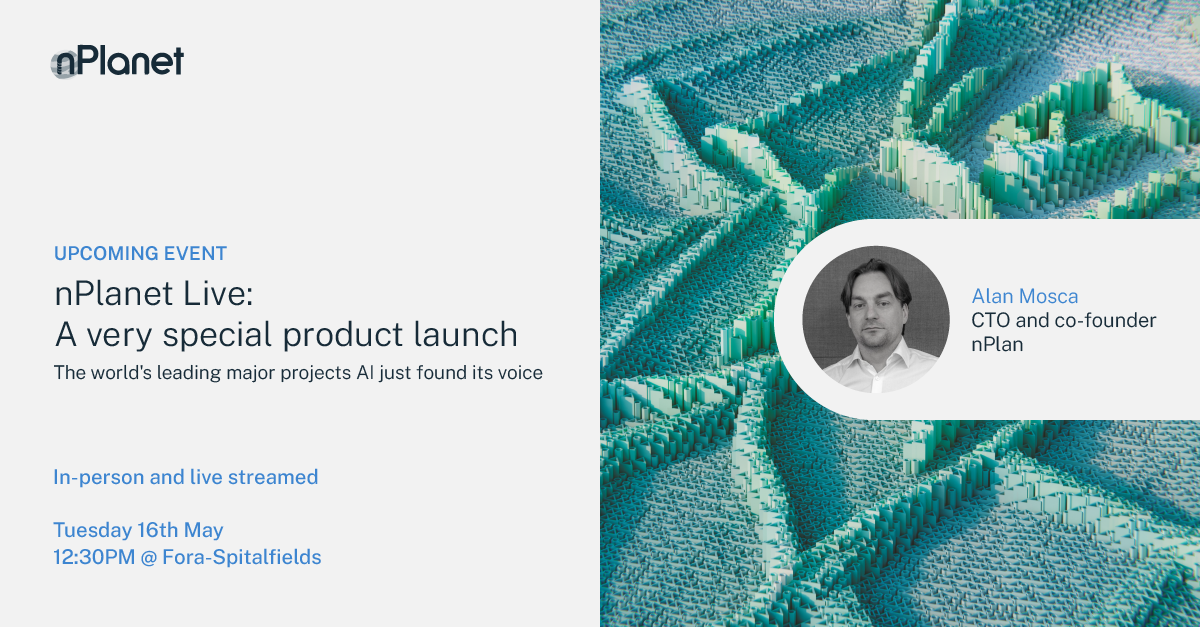 nPlanet

UPCOMING EVENT

nPlanet Live:
A very special product launch

The world's leading major projects AI just found its voice

In-person and live streamed

Tuesday 16th May
12:30PM @ Fora-Spitalfields

Alan Mosca
CTO and co-founder
nPlan